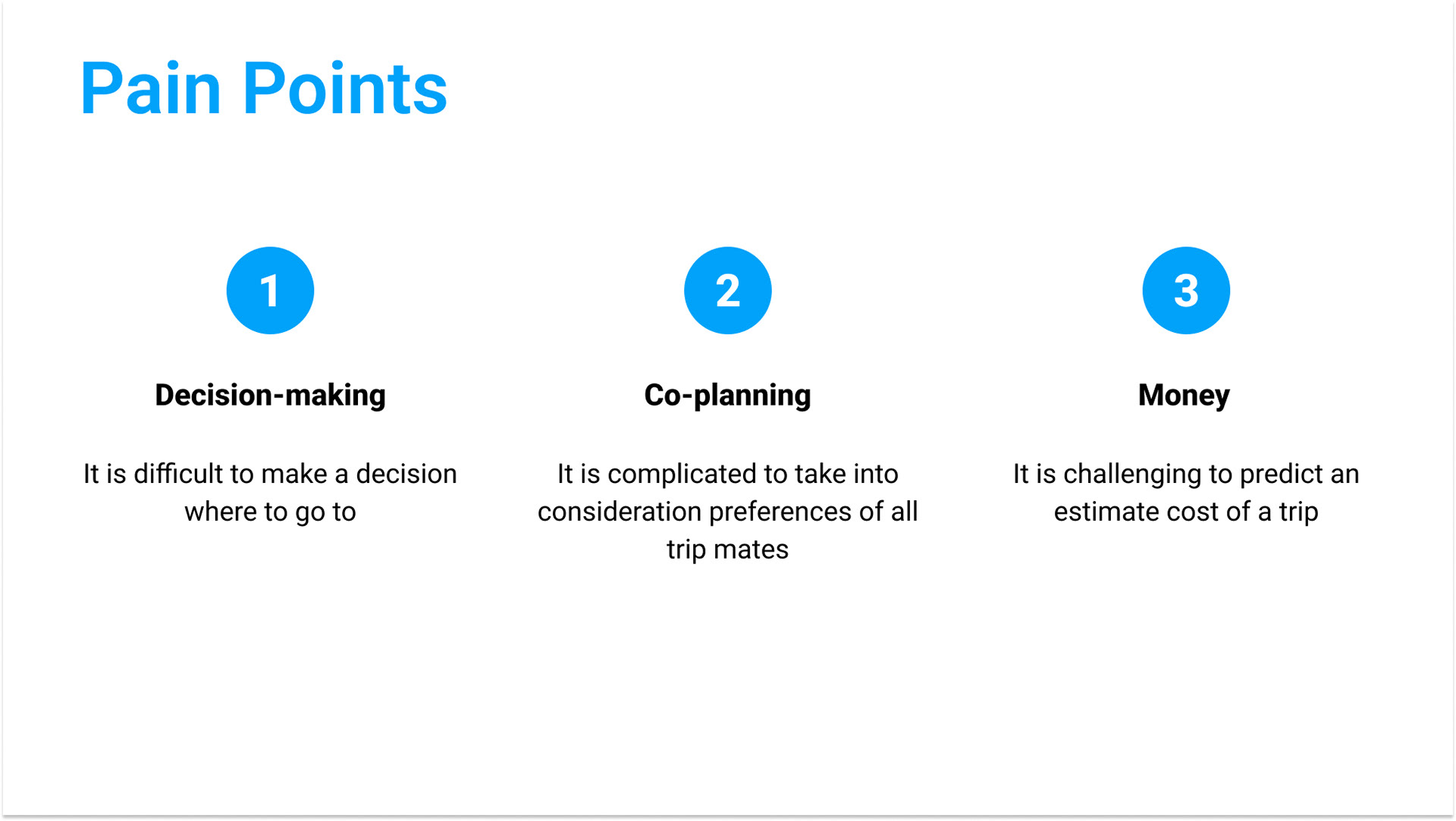 Pain Points

1

Decision-making

It is difficult to make a decision where to go to

2

Co-planning

It is complicated to take into consideration preferences of all trip mates

3

Money

It is challenging to predict an estimate cost of a trip